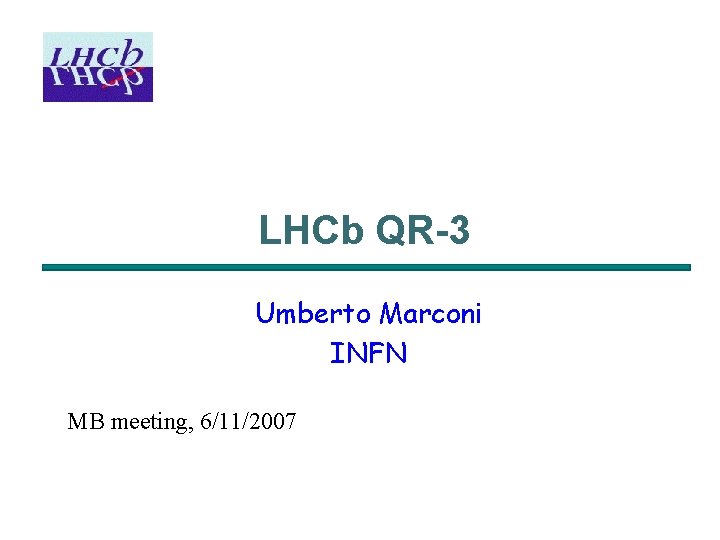 LHCb

LHCb QR-3

Umberto Marconi
INFN

MB meeting, 6/11/2007